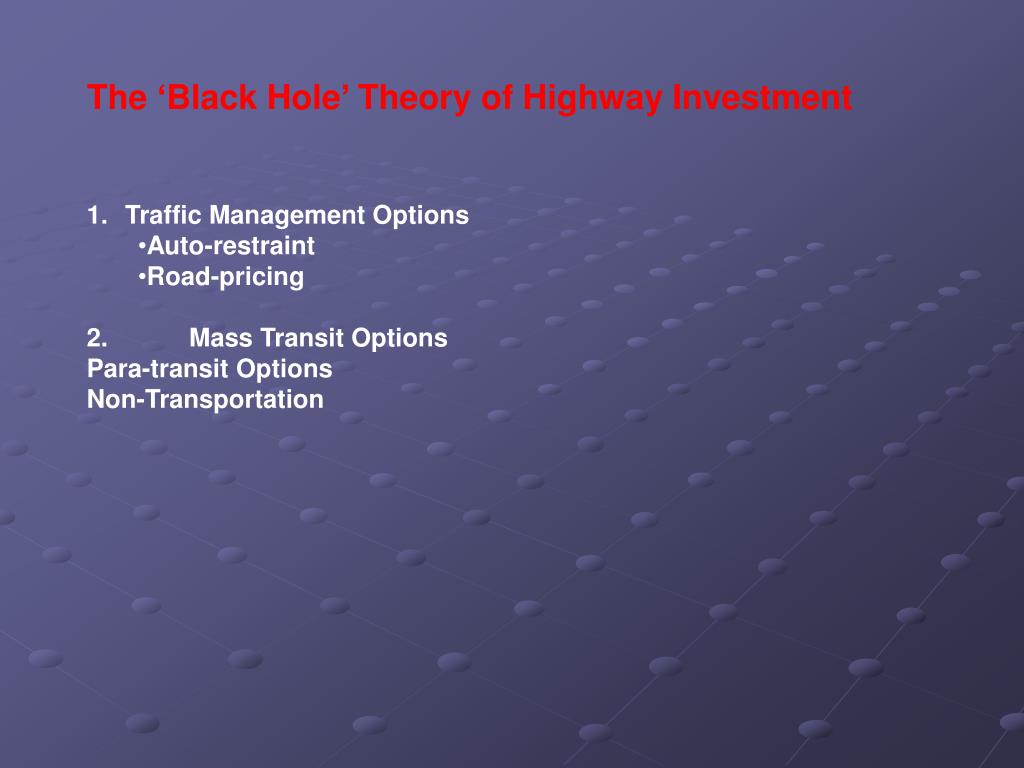 The ‘Black Hole’ Theory of Highway Investment

1. Traffic Management Options
•Auto-restraint
•Road-pricing

2. Mass Transit Options
Para-transit Options
Non-Transportation